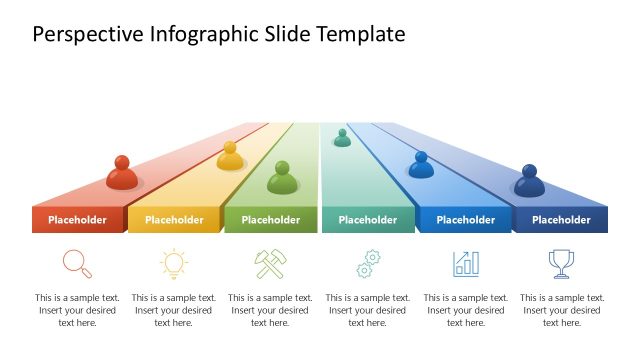 Perspective Infographic Slide Template

Placeholder

Placeholder

Placeholder

Placeholder

Placeholder

Placeholder

This is a sample text. Insert your desired text here.

This is a sample text. Insert your desired text here.

This is a sample text. Insert your desired text here.

This is a sample text. Insert your desired text here.

This is a sample text. Insert your desired text here.

This is a sample text. Insert your desired text here.